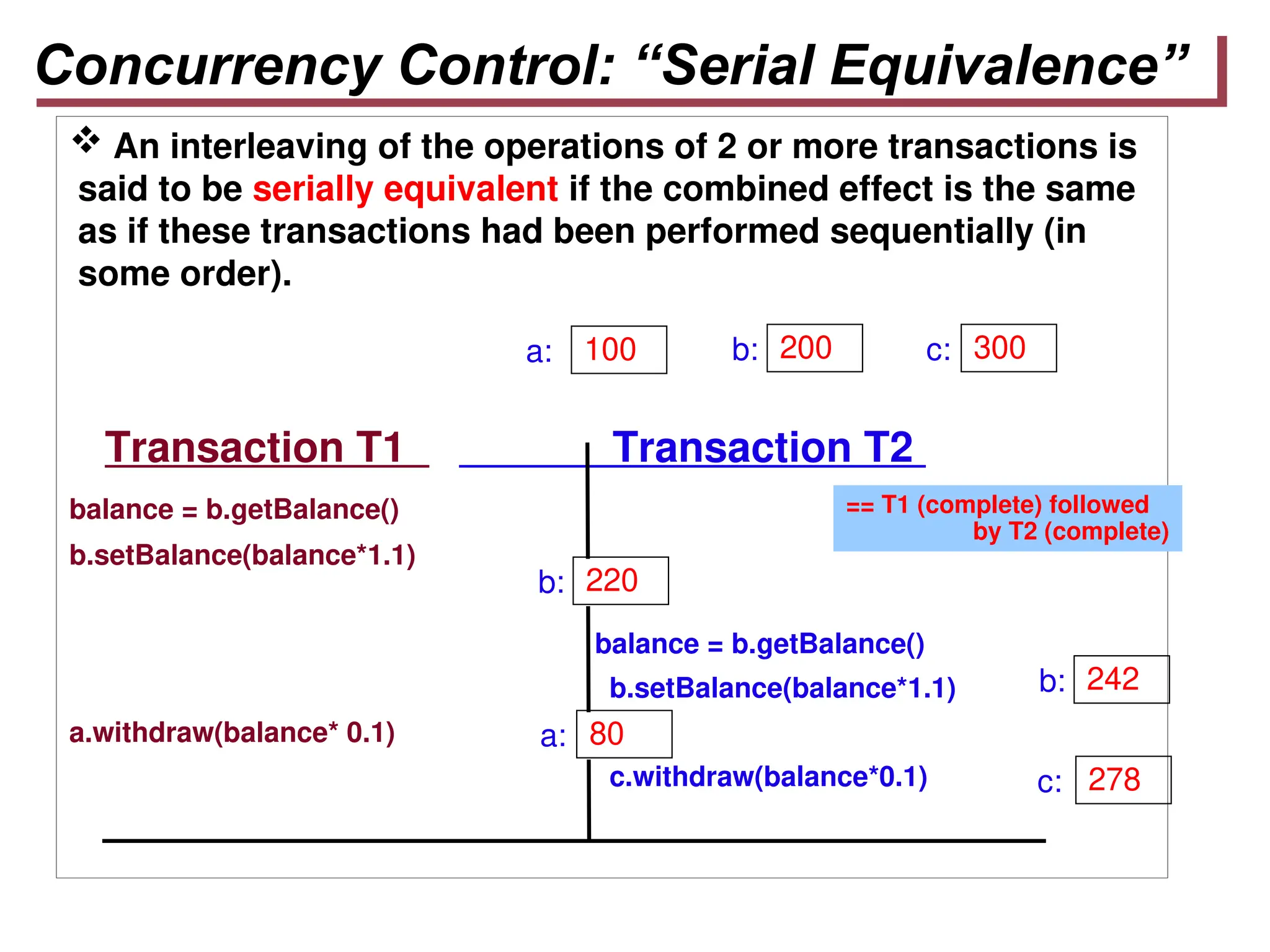 Concurrency Control: “Serial Equivalence”

❖ An interleaving of the operations of 2 or more transactions is said to be serially equivalent if the combined effect is the same as if these transactions had been performed sequentially (in some order).

a: 100 b: 200 c: 300

Transaction T1

Transaction T2

== T1 (complete) followed by T2 (complete)

balance = b.getBalance()

b.setBalance(balance*1.1)

b: 220

balance = b.getBalance()

b.setBalance(balance*1.1)

b: 242

a.withdraw(balance* 0.1)

a: 80

c.withdraw(balance*0.1)

c: 278